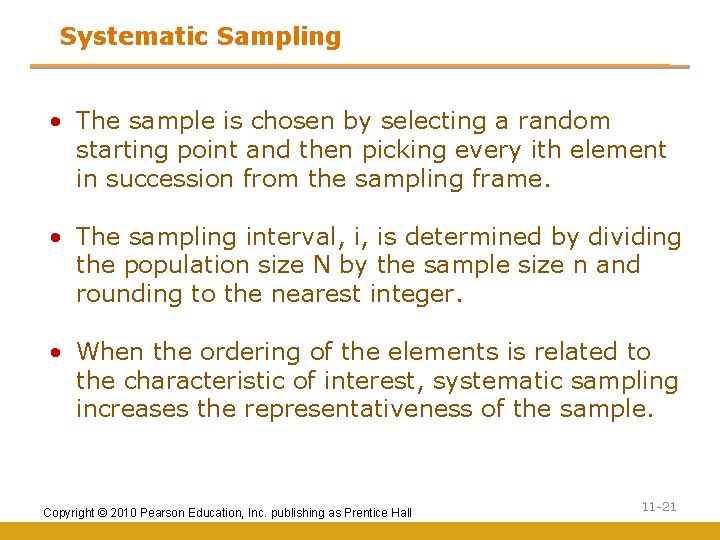 Systematic Sampling

• The sample is chosen by selecting a random starting point and then picking every ith element in succession from the sampling frame.

• The sampling interval, i, is determined by dividing the population size N by the sample size n and rounding to the nearest integer.

• When the ordering of the elements is related to the characteristic of interest, systematic sampling increases the representativeness of the sample.

Copyright © 2010 Pearson Education, Inc. publishing as Prentice Hall

11-21